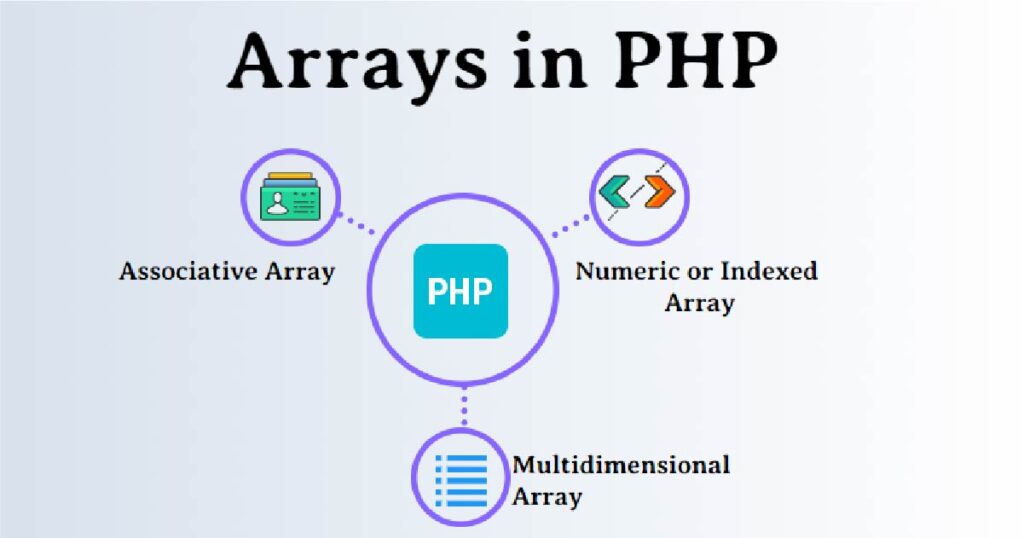 Arrays in PHP

Associative Array

PHP

Numeric or Indexed Array

Multidimensional Array